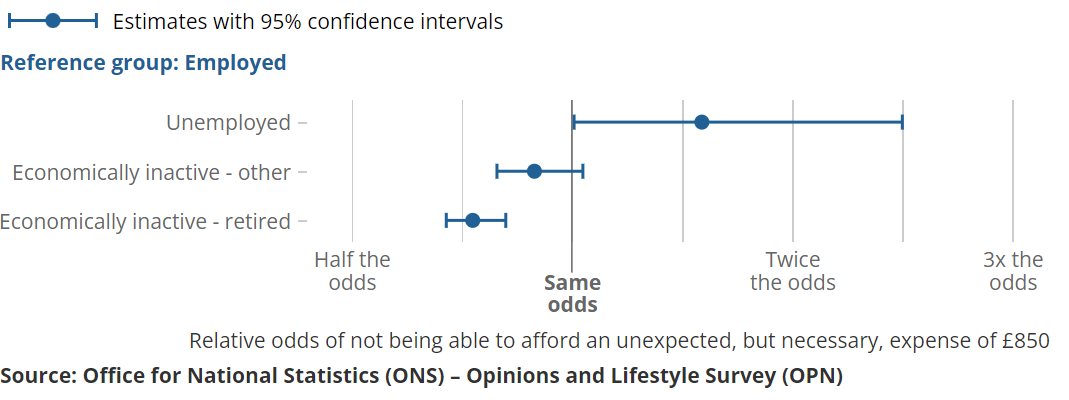 Estimates with 95% confidence intervals

Reference group: Employed

Unemployed

Economically inactive - other

Economically inactive - retired

Half the odds

Same odds

Twice the odds

3x the odds

Relative odds of not being able to afford an unexpected, but necessary, expense of £850

Source: Office for National Statistics (ONS) – Opinions and Lifestyle Survey (OPN)